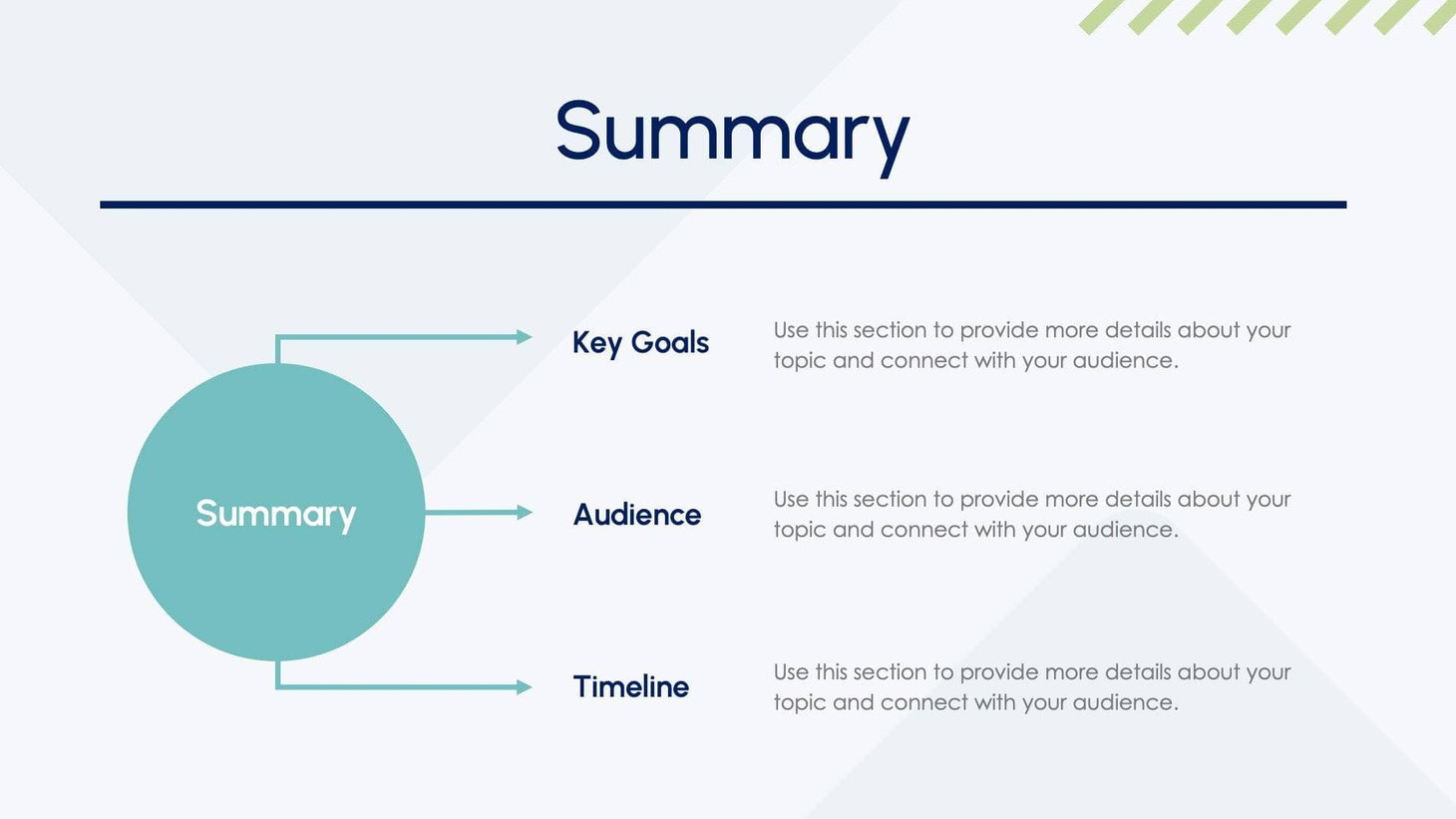 Summary

Summary

Key Goals

Use this section to provide more details about your topic and connect with your audience.

Audience

Use this section to provide more details about your topic and connect with your audience.

Timeline

Use this section to provide more details about your topic and connect with your audience.